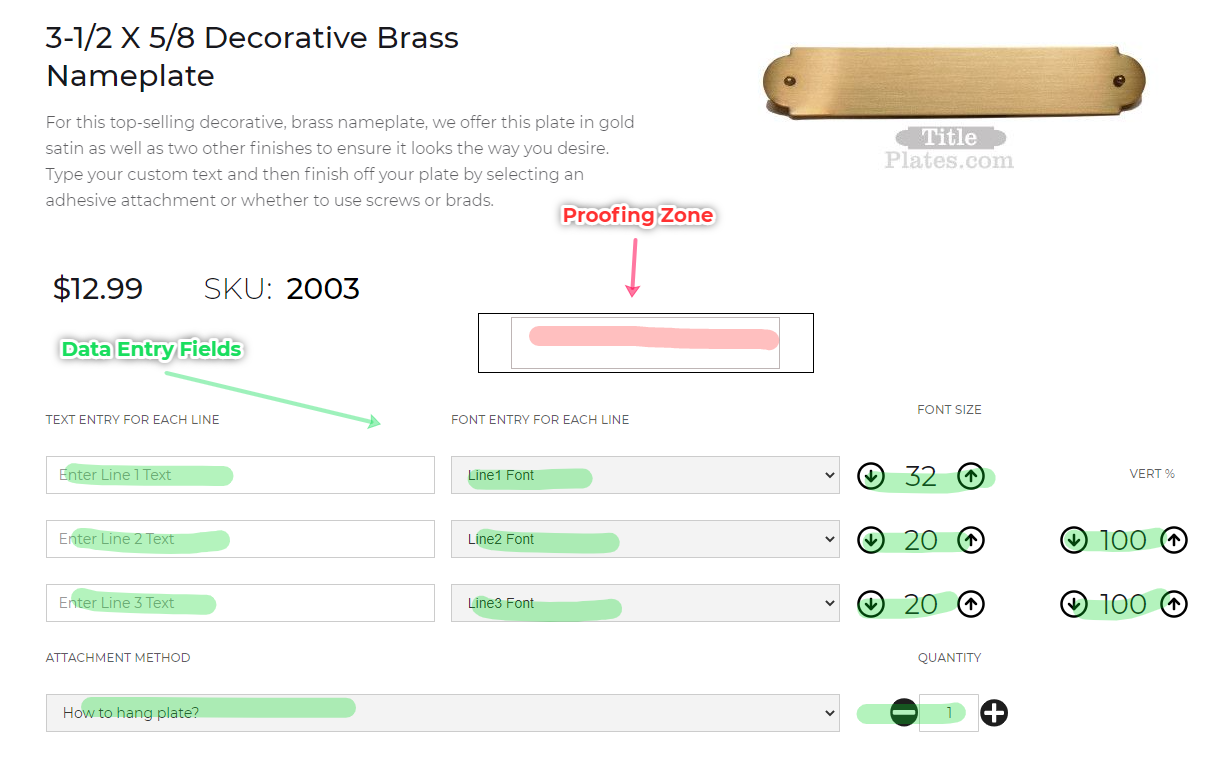 3-1/2 X 5/8 Decorative Brass Nameplate

For this top-selling decorative, brass nameplate, we offer this plate in gold satin as well as two other finishes to ensure it looks the way you desire. Type your custom text and then finish off your plate by selecting an adhesive attachment or whether to use screws or brads.

Title Plates.com

Proofing Zone

$12.99 SKU: 2003

Data Entry Fields

TEXT ENTRY FOR EACH LINE

FONT ENTRY FOR EACH LINE

FONT SIZE

Enter Line 1 Text

Line1 Font

32

VERT %

Enter Line 2 Text

Line2 Font

20

100

Enter Line 3 Text

Line3 Font

20

100

ATTACHMENT METHOD

QUANTITY

How to hang plate?

1